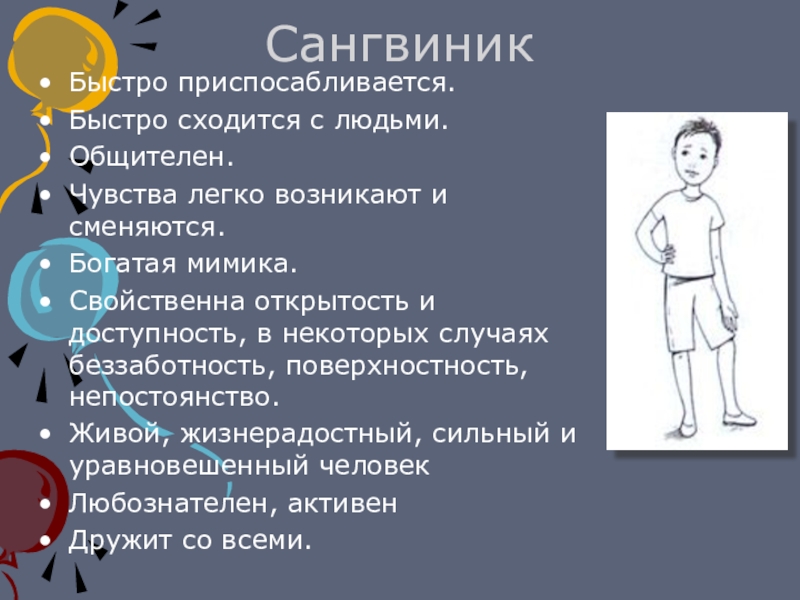 Сангвиник

• Быстро приспосабливается.
• Быстро сходится с людьми.
• Общителен.
• Чувства легко возникают и сменяются.
• Богатая мимика.
• Свойственна открытость и доступность, в некоторых случаях беззаботность, поверхностность, непостоянство.
• Живой, жизнерадостный, сильный и уравновешенный человек
• Любознателен, активен
• Дружит со всеми.